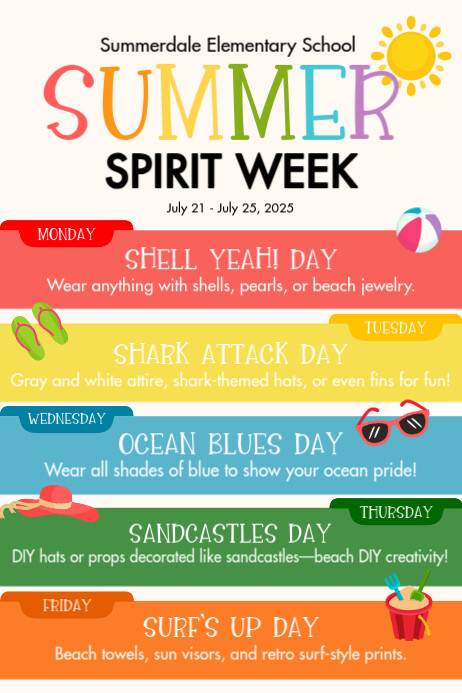 Summerdale Elementary School

SUMMER

SPIRIT WEEK

July 21 - July 25, 2025

MONDAY

SHELL YEAH! DAY

Wear anything with shells, pearls, or beach jewelry.

TUESDAY

SHARK ATTACK DAY

Gray and white attire, shark-themed hats, or even fins for fun!

WEDNESDAY

OCEAN BLUES DAY

Wear all shades of blue to show your ocean pride!

THURSDAY

SANDCASTLES DAY

DIY hats or props decorated like sandcastles—beach DIY creativity!

FRIDAY

SURF'S UP DAY

Beach towels, sun visors, and retro surf-style prints.